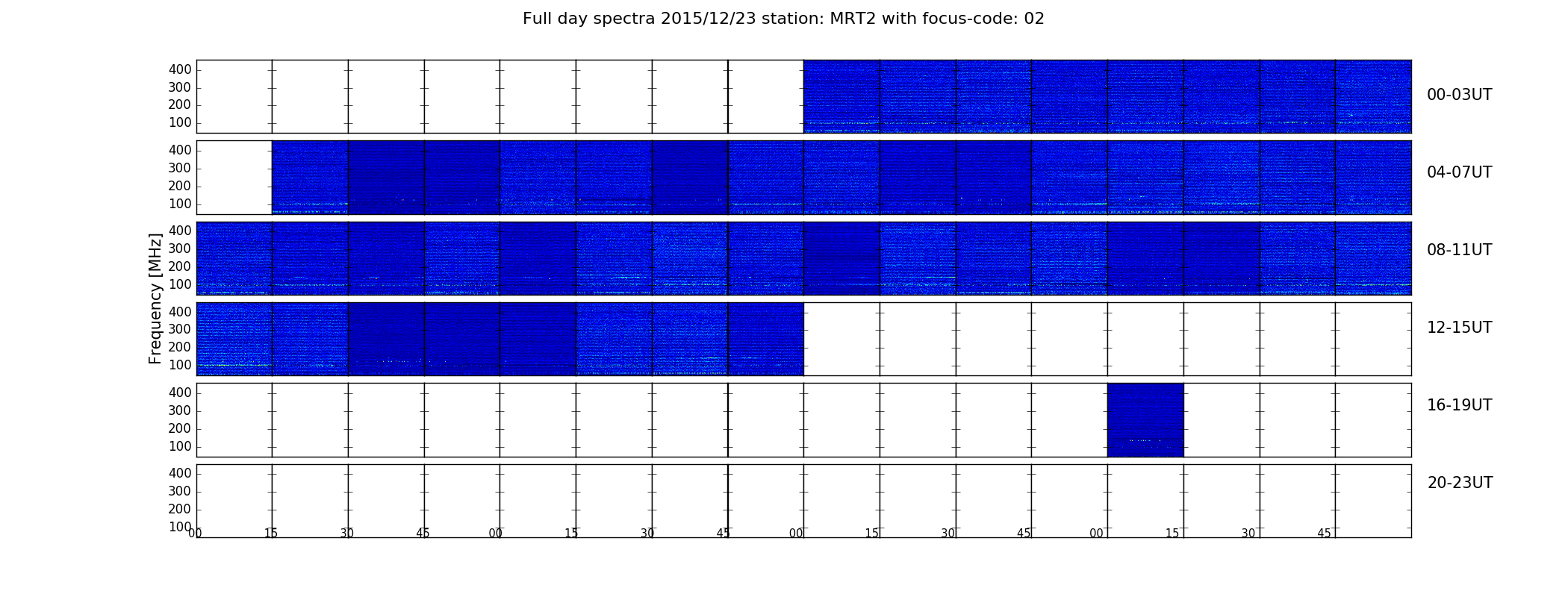 Full day spectra 2015/12/23 station: MRT2 with focus-code: 02

Frequency [MHz]

400
300
200
100
00-03UT

400
300
200
100
04-07UT

400
300
200
100
08-11UT

400
300
200
100
12-15UT

400
300
200
100
16-19UT

400
300
200
100
20-23UT

00 15 30 45 00 15 30 45 00 15 30 45 00 15 30 45